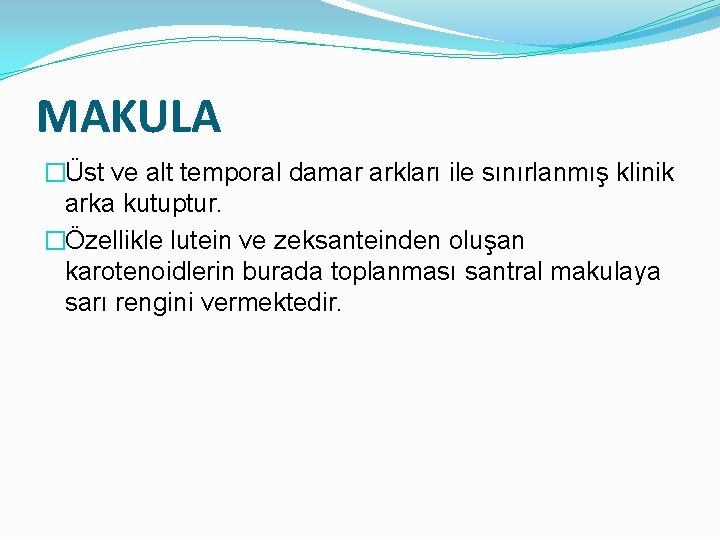 MAKULA

Üst ve alt temporal damar arkları ile sınırlanmış klinik arka kutuptur.

Özellikle lutein ve zeksanteinden oluşan karotenoidlerin burada toplanması santral makulaya sarı rengini vermektedir.